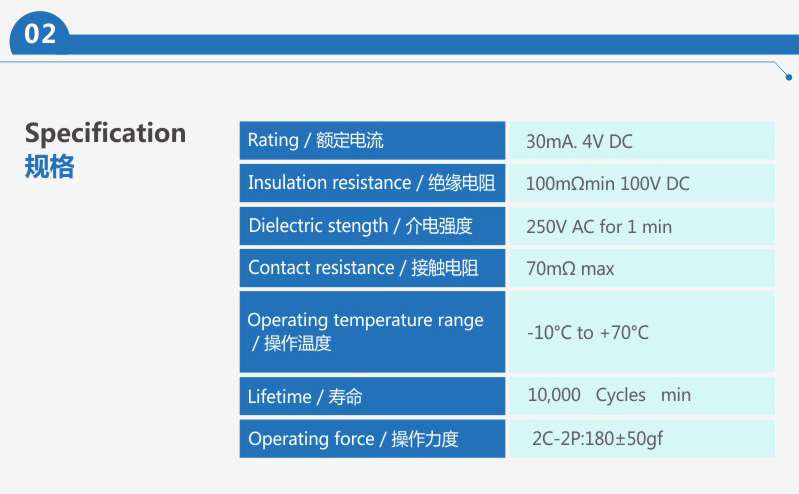 02

Specification
规格

| Rating / 额定电流 | 30mA. 4V DC |
|---|---|
| Insulation resistance / 绝缘电阻 | 100mΩmin 100V DC |
| Dielectric stength / 介电强度 | 250V AC for 1 min |
| Contact resistance / 接触电阻 | 70mΩ max |
| Operating temperature range / 操作温度 | -10°C to +70°C |
| Lifetime / 寿命 | 10,000 Cycles min |
| Operating force / 操作力度 | 2C-2P:180±50gf |